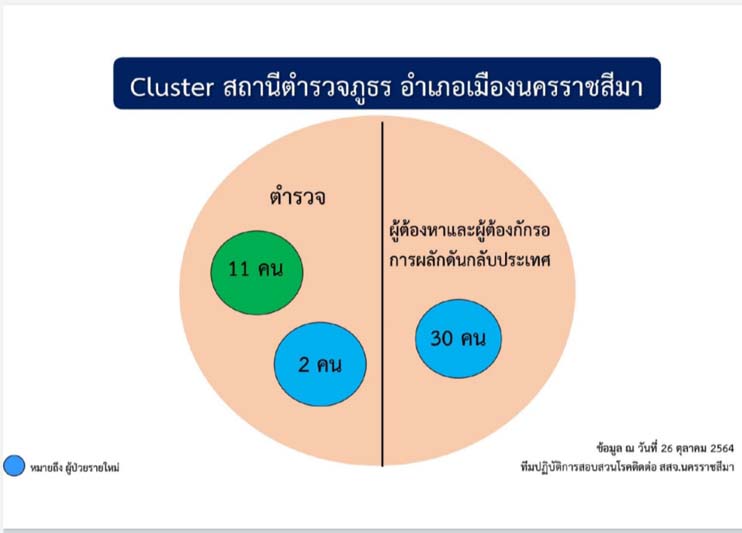 Cluster สถานีตำรวจภูธร อำเภอเมืองนครราชสีมา

ตำรวจ

11 คน

2 คน

ผู้ต้องหาและผู้ต้องกักรอการผลักดันกลับประเทศ

30 คน

หมายถึง ผู้ป่วยรายใหม่

ข้อมูล ณ วันที่ 26 ตุลาคม 2564
ทีมปฏิบัติการสอบสวนโรคติดต่อ สสจ.นครราชสีมา